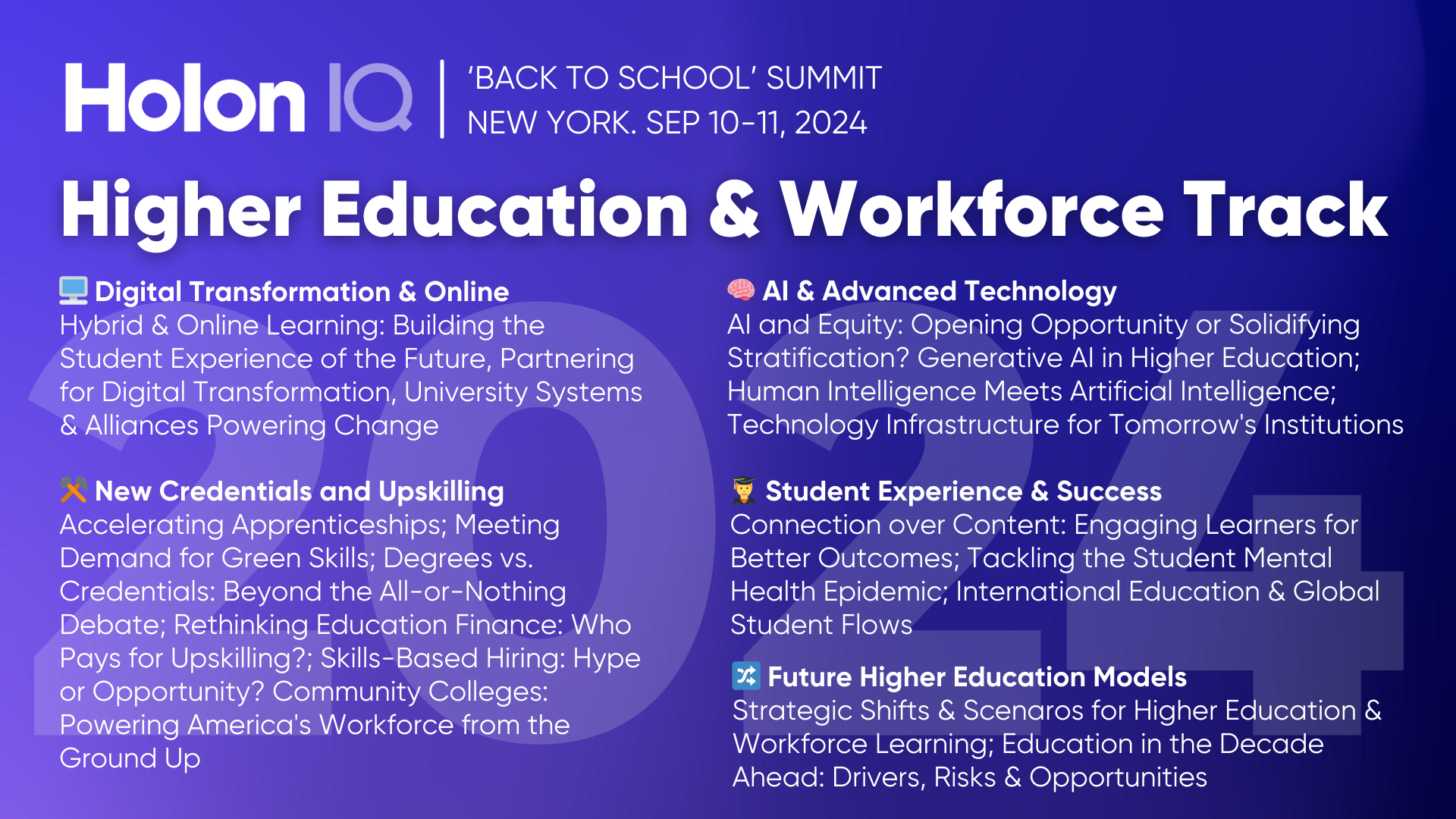 Holon IQ | 'BACK TO SCHOOL' SUMMIT
NEW YORK. SEP 10-11, 2024

Higher Education & Workforce Track

Digital Transformation & Online
Hybrid & Online Learning: Building the Student Experience of the Future, Partnering for Digital Transformation, University Systems & Alliances Powering Change

New Credentials and Upskilling
Accelerating Apprenticeships; Meeting Demand for Green Skills; Degrees vs. Credentials: Beyond the All-or-Nothing Debate; Rethinking Education Finance: Who Pays for Upskilling?; Skills-Based Hiring: Hype or Opportunity? Community Colleges: Powering America's Workforce from the Ground Up

AI & Advanced Technology
AI and Equity: Opening Opportunity or Solidifying Stratification? Generative AI in Higher Education; Human Intelligence Meets Artificial Intelligence; Technology Infrastructure for Tomorrow's Institutions

Student Experience & Success
Connection over Content: Engaging Learners for Better Outcomes; Tackling the Student Mental Health Epidemic; International Education & Global Student Flows

Future Higher Education Models
Strategic Shifts & Scenaros for Higher Education & Workforce Learning; Education in the Decade Ahead: Drivers, Risks & Opportunities

2024